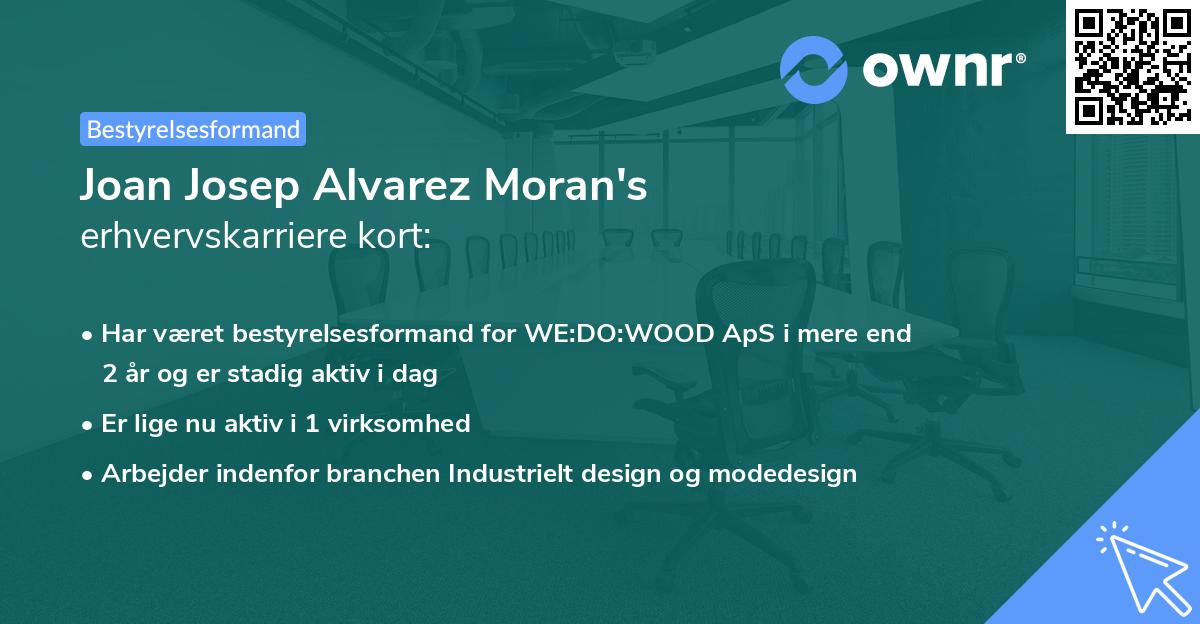 ownr®

Bestyrelsesformand

Joan Josep Alvarez Moran's
erhvervskarriere kort:

• Har været bestyrelsesformand for WE:DO:WOOD ApS i mere end 2 år og er stadig aktiv i dag

• Er lige nu aktiv i 1 virksomhed

• Arbejder indenfor branchen Industrielt design og modedesign